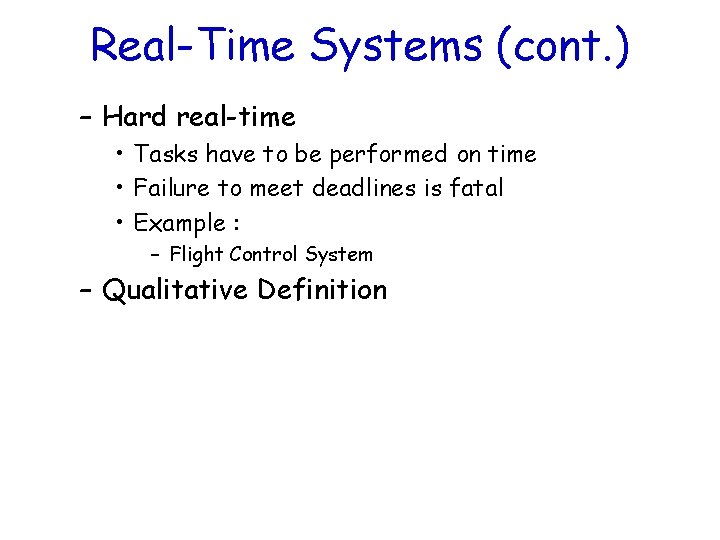 Real-Time Systems (cont.)

– Hard real-time
• Tasks have to be performed on time
• Failure to meet deadlines is fatal
• Example :
– Flight Control System
– Qualitative Definition